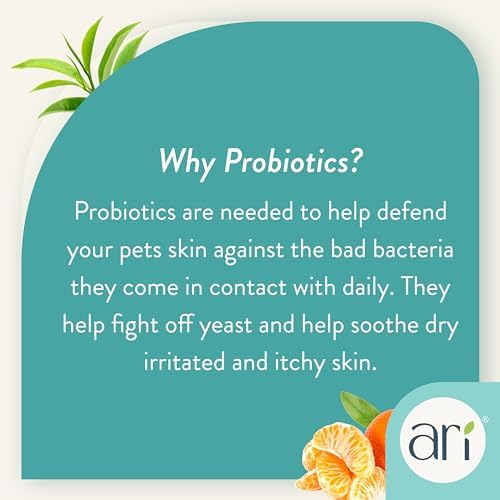 Why Probiotics?

Probiotics are needed to help defend your pets skin against the bad bacteria they come in contact with daily. They help fight off yeast and help soothe dry irritated and itchy skin.

ari®